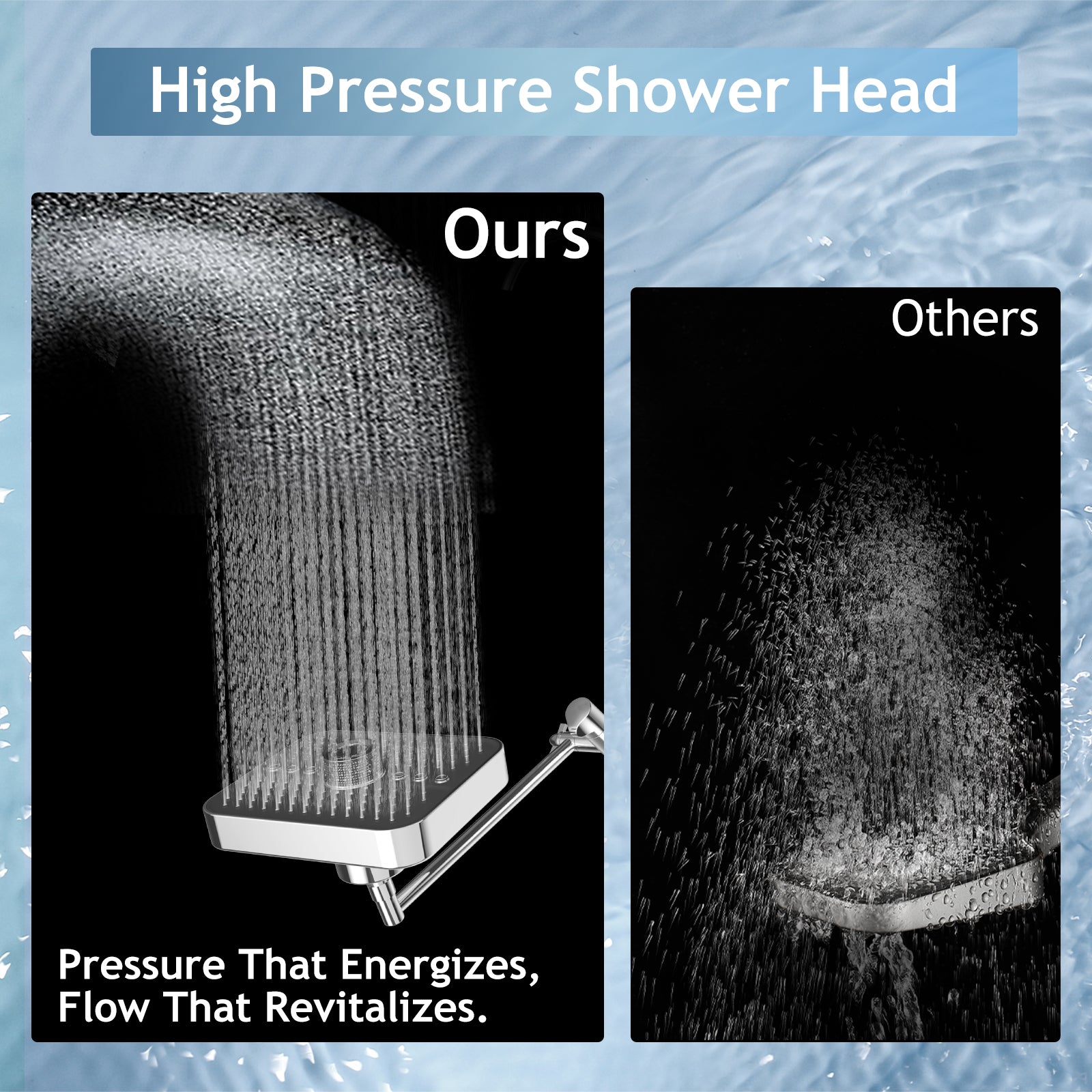 High Pressure Shower Head

Ours

Pressure That Energizes, Flow That Revitalizes.

Others